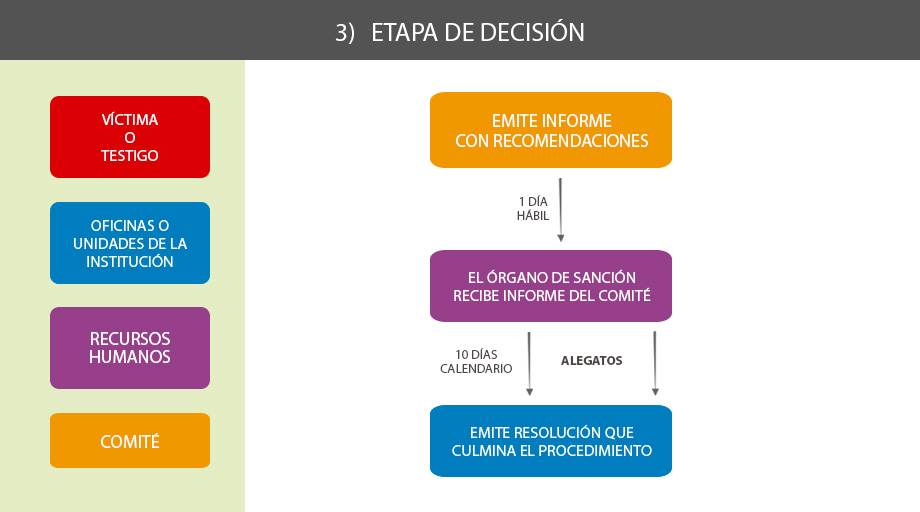 3) ETAPA DE DECISIÓN

VÍCTIMA
O
TESTIGO

OFICINAS O UNIDADES DE LA INSTITUCIÓN

RECURSOS HUMANOS

COMITÉ

EMITE INFORME CON RECOMENDACIONES

1 DÍA HÁBIL

EL ÓRGANO DE SANCIÓN RECIBE INFORME DEL COMITÉ

10 DÍAS CALENDARIO

ALEGATOS

EMITE RESOLUCIÓN QUE CULMINA EL PROCEDIMIENTO